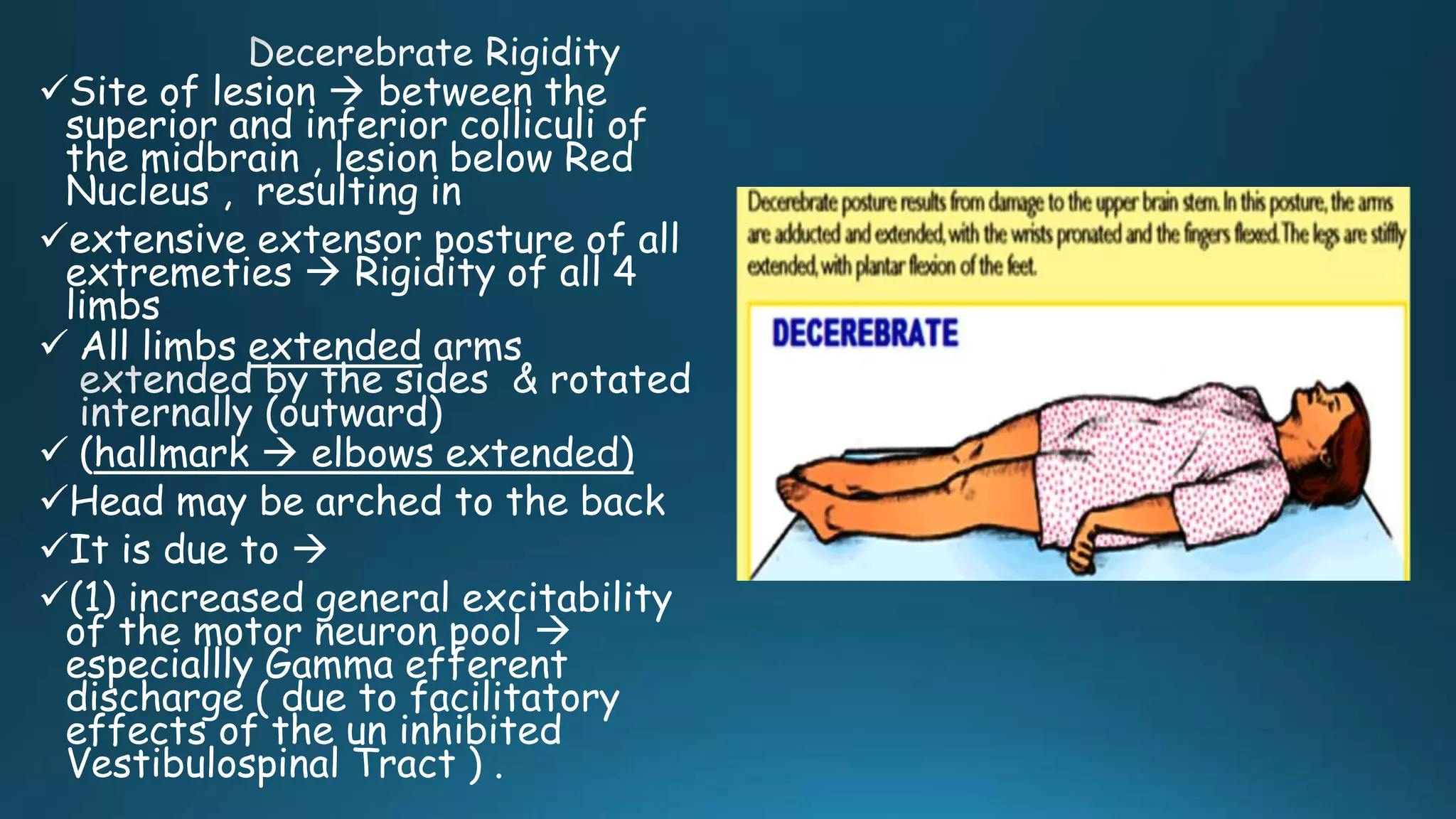 Decerebrate Rigidity

✓Site of lesion → between the superior and inferior colliculi of the midbrain , lesion below Red Nucleus , resulting in

✓extensive extensor posture of all extremeties → Rigidity of all 4 limbs

✓ All limbs extended arms extended by the sides & rotated internally (outward)

✓ (hallmark → elbows extended)

✓Head may be arched to the back

✓It is due to →

✓(1) increased general excitability of the motor neuron pool → especiallly Gamma efferent discharge ( due to facilitatory effects of the un inhibited Vestibulospinal Tract ) .

Decerebrate posture results from damage to the upper brain stem. In this posture, the arms are adducted and extended, with the wrists pronated and the fingers flexed. The legs are stiffly extended, with plantar flexion of the feet.

DECEREBRATE